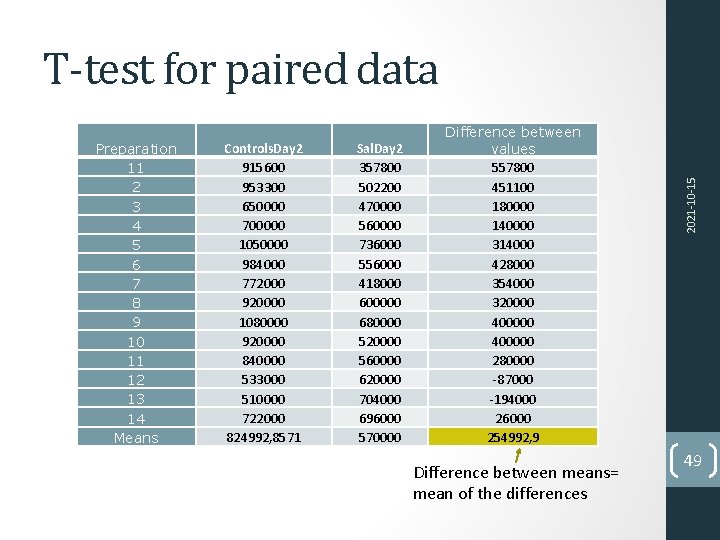 T-test for paired data

| Preparation | ControlsDay2 | SalDay2 | Difference between values |
|---|---|---|---|
| 11 | 915600 | 357800 | 557800 |
| 2 | 953300 | 502200 | 451100 |
| 3 | 650000 | 470000 | 180000 |
| 4 | 700000 | 560000 | 140000 |
| 5 | 1050000 | 736000 | 314000 |
| 6 | 984000 | 556000 | 428000 |
| 7 | 772000 | 418000 | 354000 |
| 8 | 920000 | 600000 | 320000 |
| 9 | 1080000 | 680000 | 400000 |
| 10 | 920000 | 520000 | 400000 |
| 11 | 840000 | 560000 | 280000 |
| 12 | 533000 | 620000 | -87000 |
| 13 | 510000 | 704000 | -194000 |
| 14 | 722000 | 696000 | 26000 |
| Means | 824992,8571 | 570000 | 254992,9 |

Difference between means= mean of the differences

2021-10-15

49